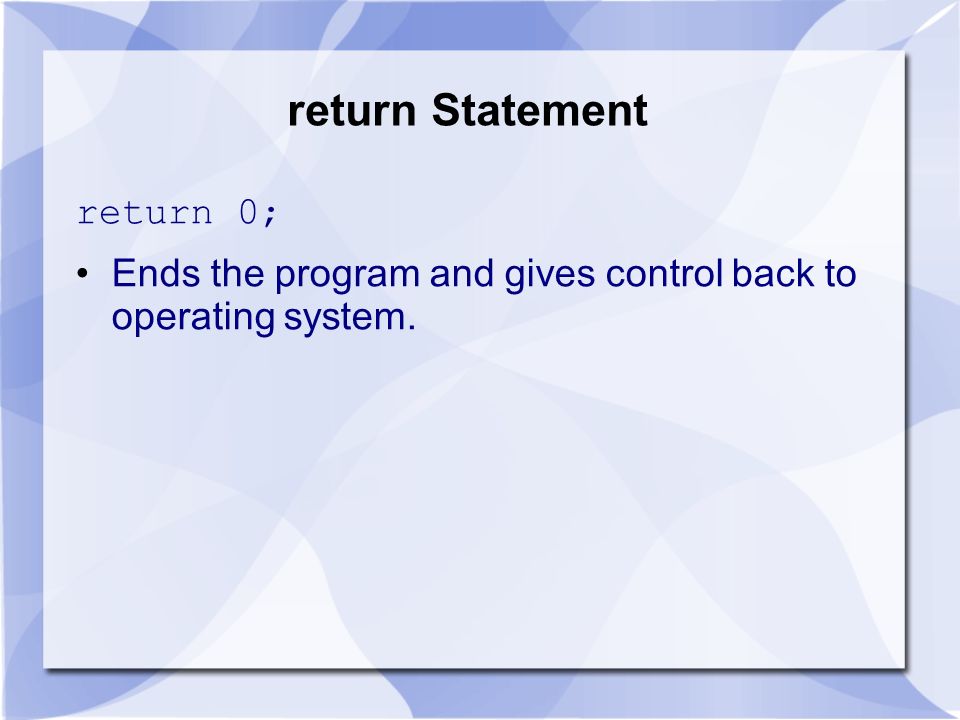 return Statement

return 0;

• Ends the program and gives control back to operating system.